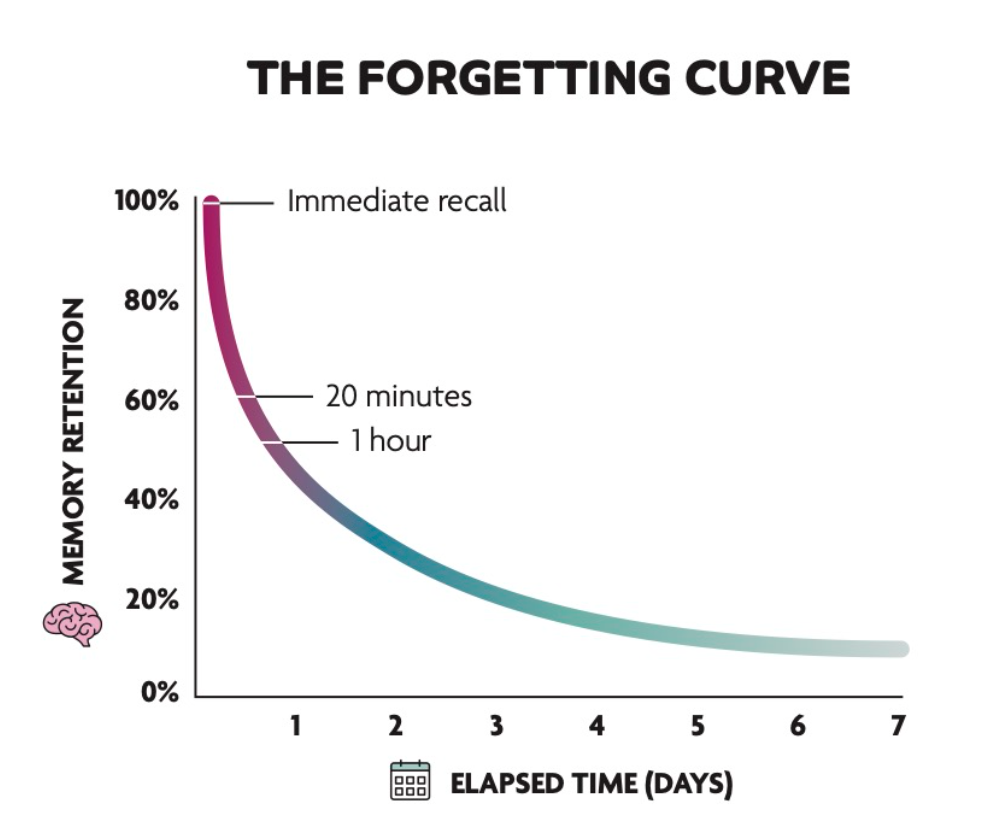 THE FORGETTING CURVE

MEMORY RETENTION

100%
80%
60%
40%
20%
0%

Immediate recall
20 minutes
1 hour

1
2
3
4
5
6
7

ELAPSED TIME (DAYS)